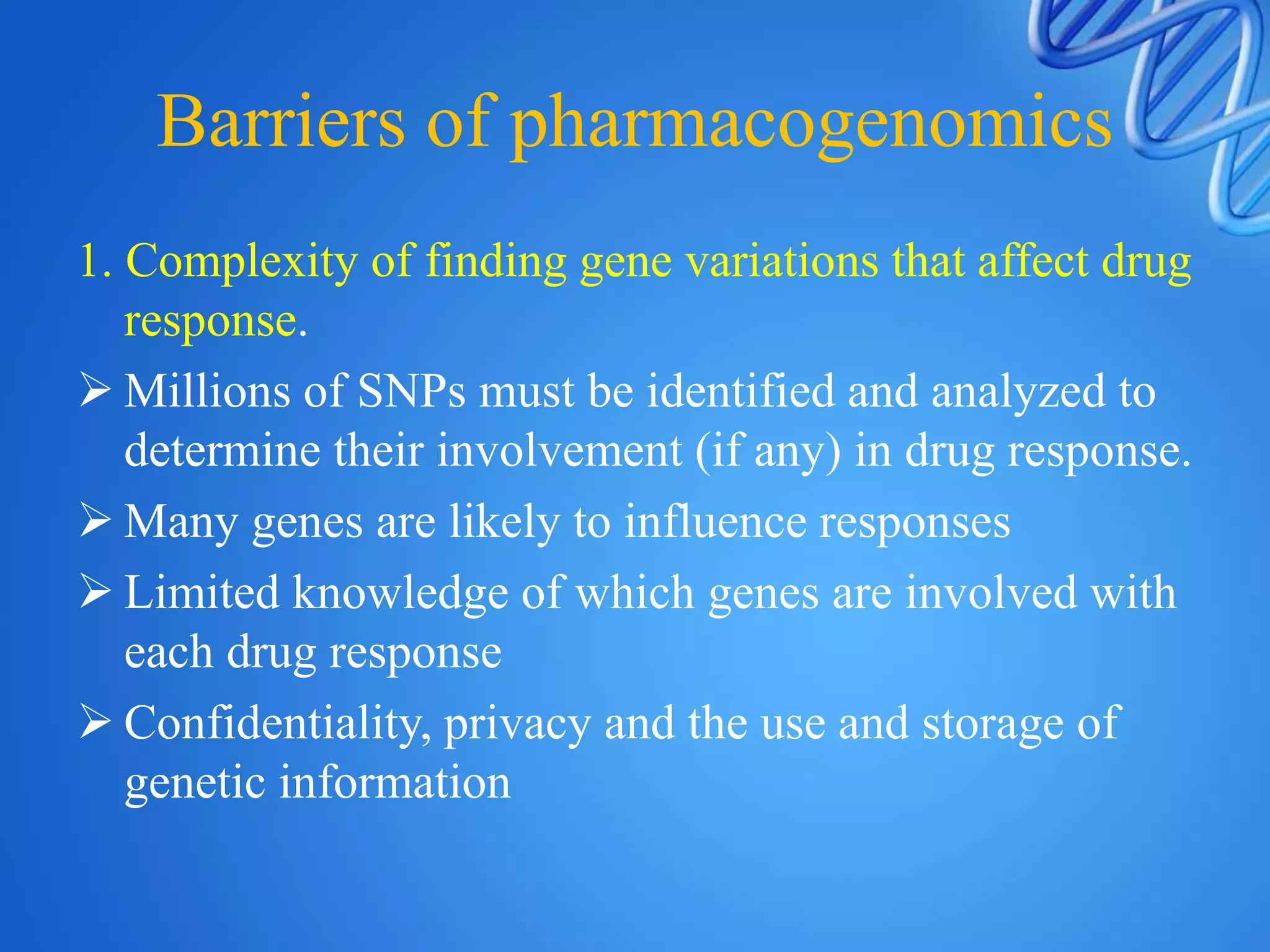 Barriers of pharmacogenomics

1. Complexity of finding gene variations that affect drug response.

➢ Millions of SNPs must be identified and analyzed to determine their involvement (if any) in drug response.

➢ Many genes are likely to influence responses

➢ Limited knowledge of which genes are involved with each drug response

➢ Confidentiality, privacy and the use and storage of genetic information